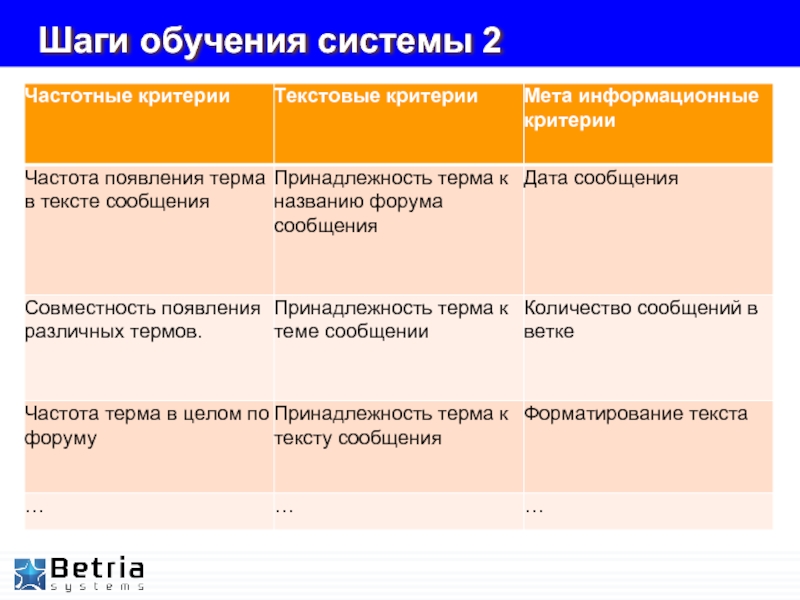 Шаги обучения системы 2

| Частотные критерии | Текстовые критерии | Мета информационные критерии |
|---|---|---|
| Частота появления терма в тексте сообщения | Принадлежность терма к названию форума сообщения | Дата сообщения |
| Совместность появления различных термов. | Принадлежность терма к теме сообщении | Количество сообщений в ветке |
| Частота терма в целом по форуму | Принадлежность терма к тексту сообщения | Форматирование текста |
| … | … | … |

Betria systems